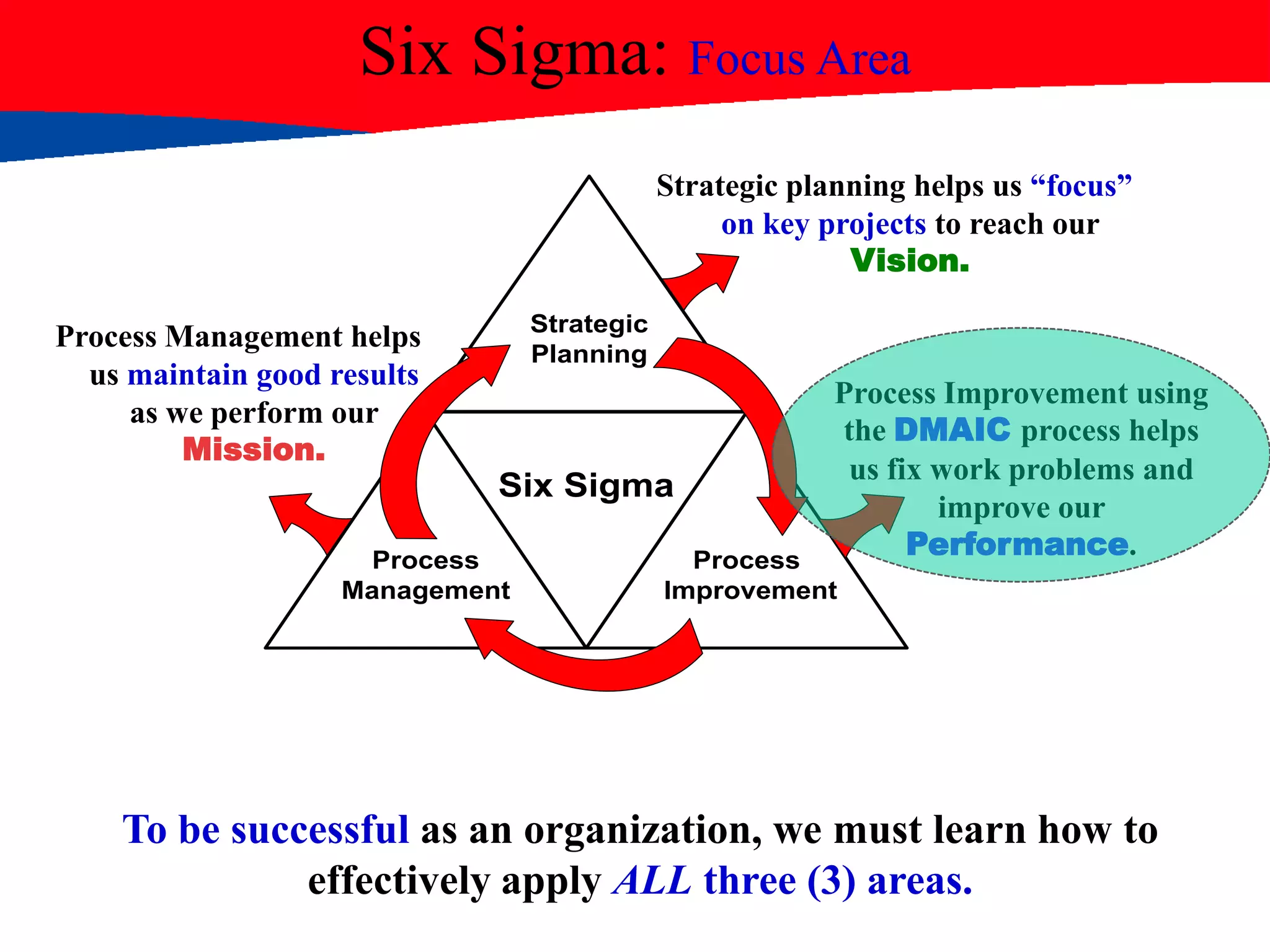 Six Sigma: Focus Area

Strategic planning helps us “focus” on key projects to reach our Vision.

Process Management helps us maintain good results as we perform our Mission.

Strategic Planning

Six Sigma

Process Management

Process Improvement

Process Improvement using the DMAIC process helps us fix work problems and improve our Performance.

To be successful as an organization, we must learn how to effectively apply ALL three (3) areas.